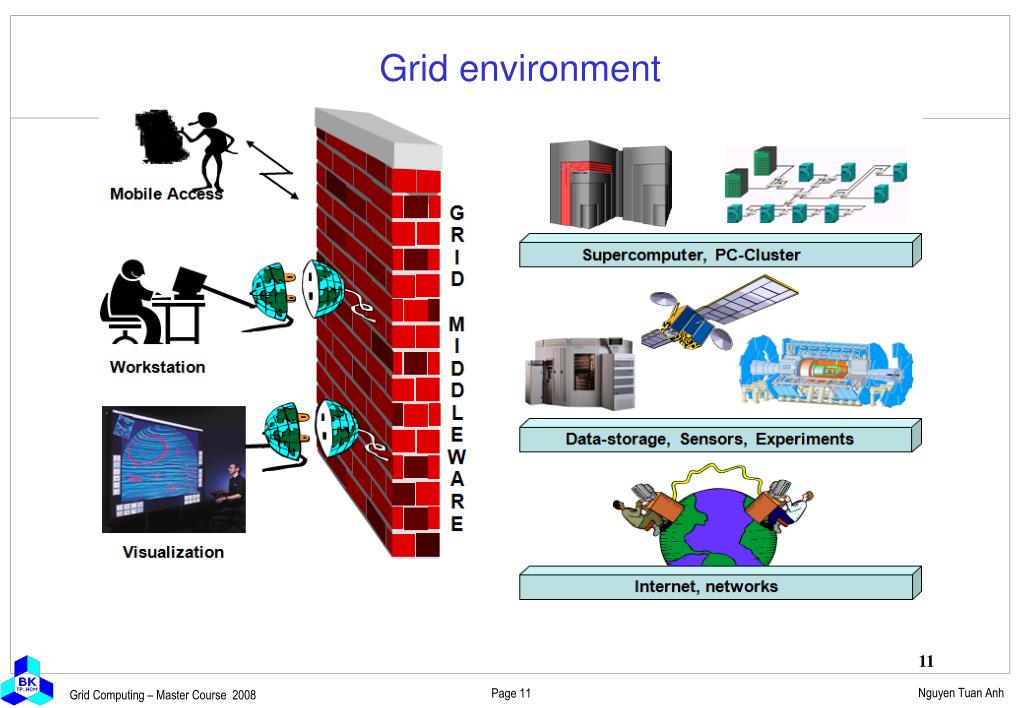 Grid environment

Mobile Access

Workstation

Visualization

GRID MIDDLEWARE

Supercomputer, PC-Cluster

Data-storage, Sensors, Experiments

Internet, networks

11

BK TP.HCM

Grid Computing – Master Course 2008

Page 11

Nguyen Tuan Anh